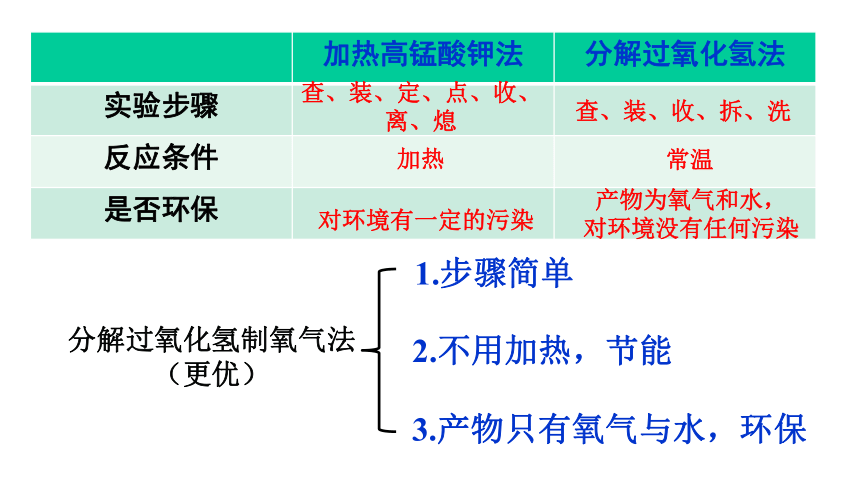 |  | 加热高锰酸钾法 | 分解过氧化氢法 |
|---|---|---|
| 实验步骤 | 查、装、定、点、收、离、熄 | 查、装、收、拆、洗 |
| 反应条件 | 加热 | 常温 |
| 是否环保 | 对环境有一定的污染 | 产物为氧气和水，对环境没有任何污染 |

分解过氧化氢制氧气法（更优）

1.步骤简单

2.不用加热，节能

3.产物只有氧气与水，环保